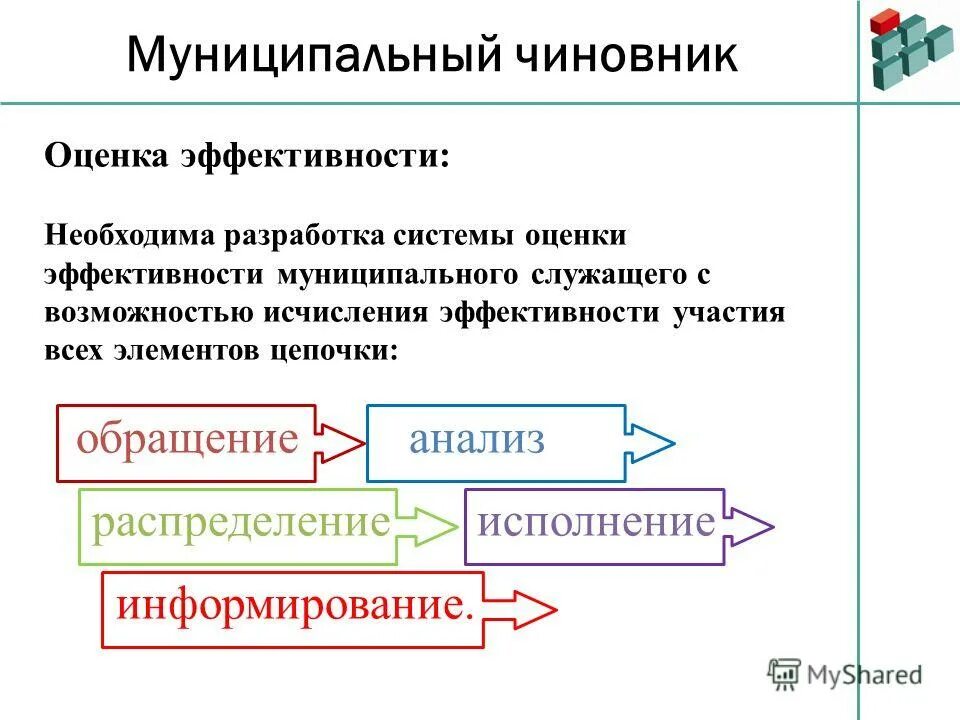 Муниципальный чиновник

Оценка эффективности:

Необходима разработка системы оценки эффективности муниципального служащего с возможностью исчисления эффективности участия всех элементов цепочки:

обращение

анализ

распределение

исполнение

информирование.

MyShared